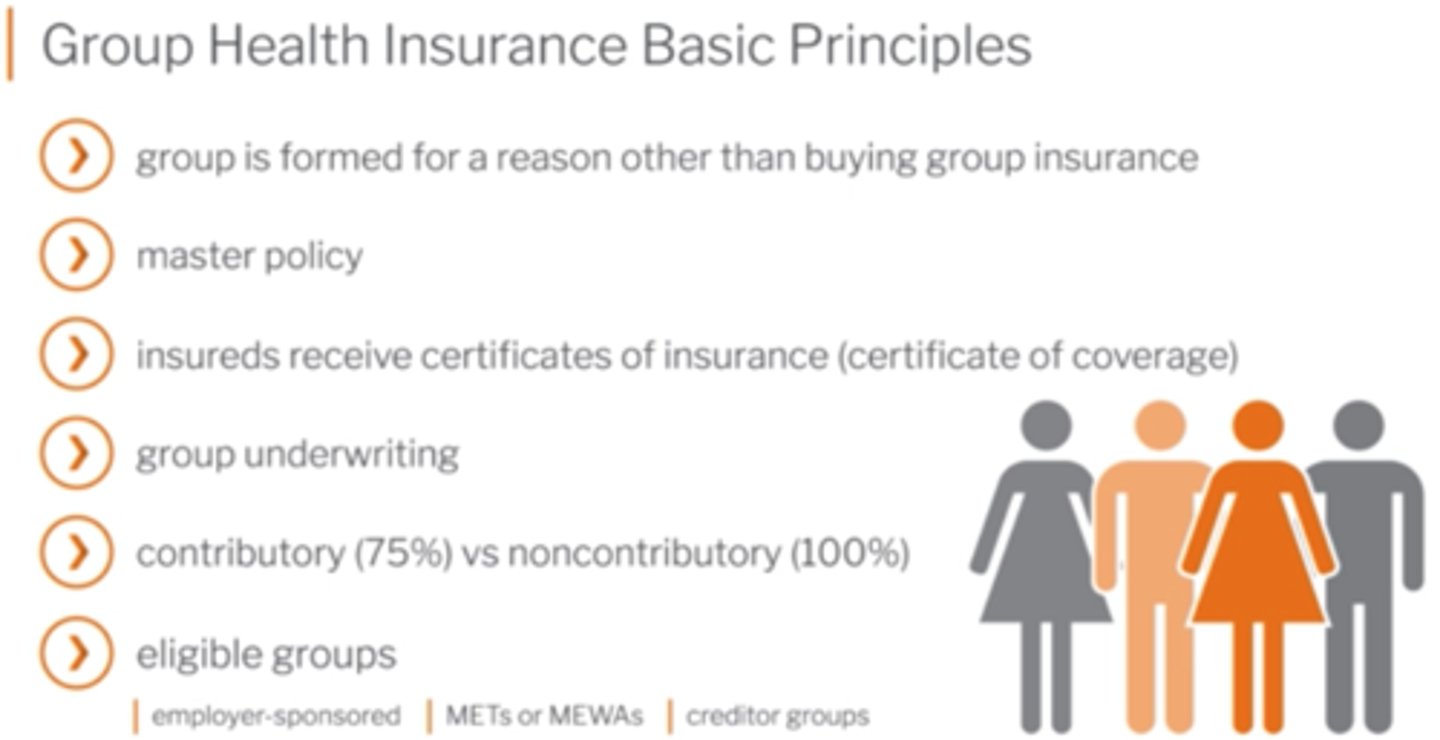 Group Health Insurance Basic Principles

group is formed for a reason other than buying group insurance

master policy

insureds receive certificates of insurance (certificate of coverage)

group underwriting

contributory (75%) vs noncontributory (100%)

eligible groups

employer-sponsored

METs or MEWAs

creditor groups